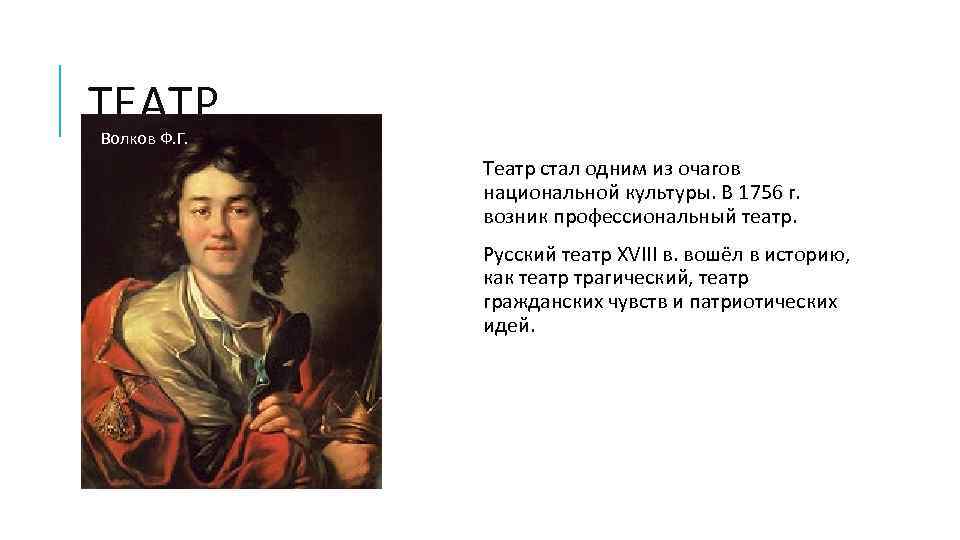 ТЕАТР

Волков Ф.Г.

Театр стал одним из очагов национальной культуры. В 1756 г. возник профессиональный театр.

Русский театр XVIII в. вошёл в историю, как театр трагический, театр гражданских чувств и патриотических идей.